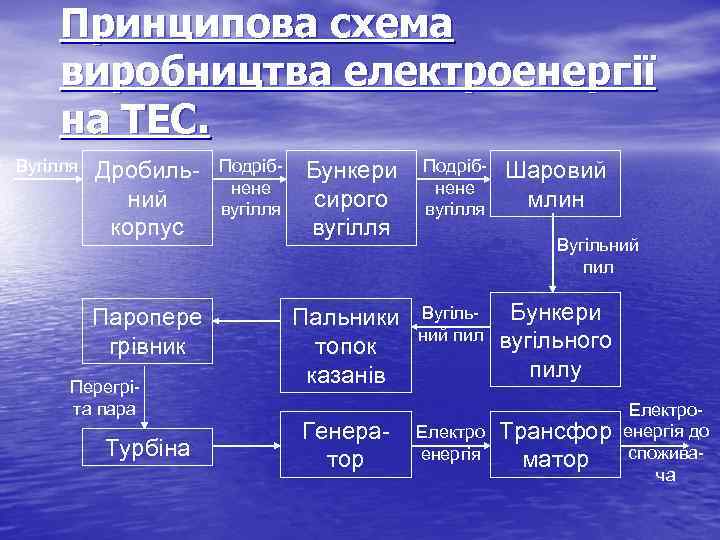 Принципова схема виробництва електроенергії на ТЕС.

Вугілля

Дробильний корпус

Подрібнене вугілля

Бункери сирого вугілля

Подрібнене вугілля

Шаровий млин

Вугільний пил

Бункери вугільного пилу

Вугільний пил

Пальники топок казанів

Паропере грівник

Перегріта пара

Турбіна

Генератор

Електро енергія

Трансфор матор

Електроенергія до споживача